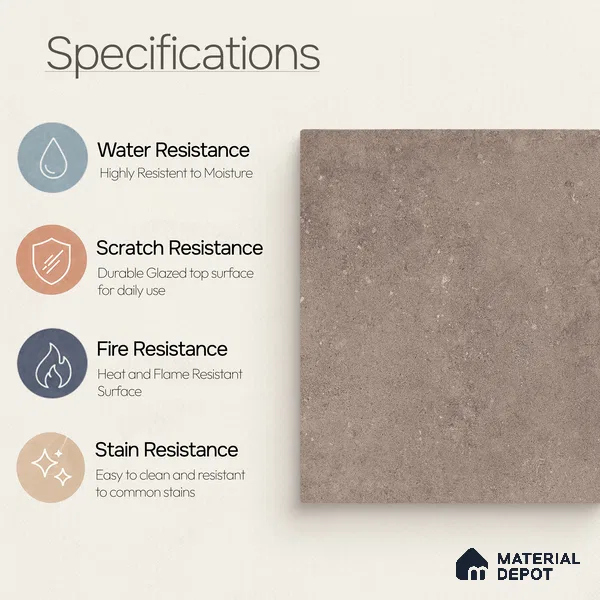 Specifications

Water Resistance
Highly Resistent to Moisture

Scratch Resistance
Durable Glazed top surface for daily use

Fire Resistance
Heat and Flame Resistant Surface

Stain Resistance
Easy to clean and resistant to common stains

MATERIAL DEPOT